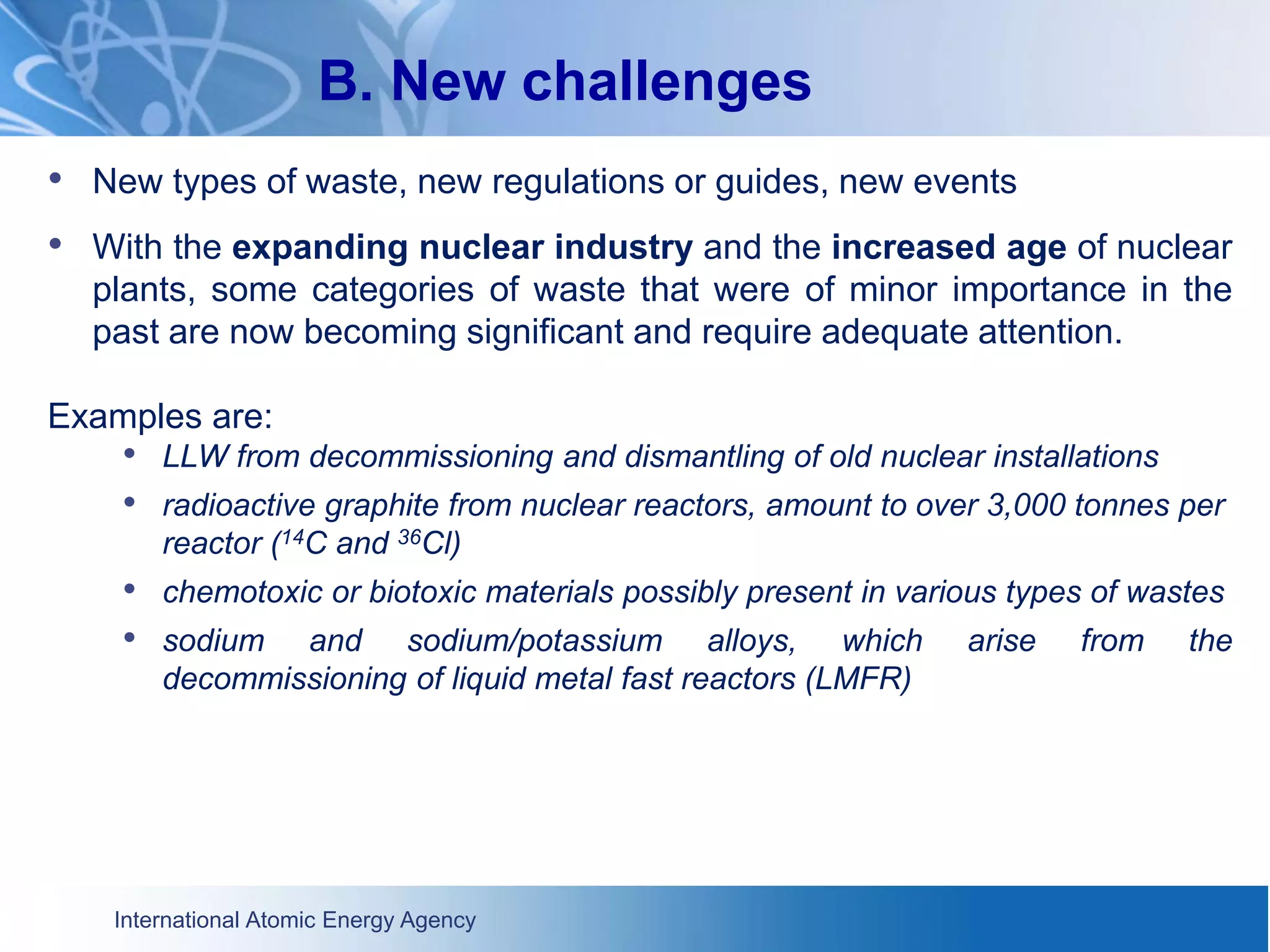 B. New challenges

• New types of waste, new regulations or guides, new events

• With the expanding nuclear industry and the increased age of nuclear plants, some categories of waste that were of minor importance in the past are now becoming significant and require adequate attention.

Examples are:

• LLW from decommissioning and dismantling of old nuclear installations

• radioactive graphite from nuclear reactors, amount to over 3,000 tonnes per reactor ($^{14}C$ and $^{36}Cl$)

• chemotoxic or biotoxic materials possibly present in various types of wastes

• sodium and sodium/potassium alloys, which arise from the decommissioning of liquid metal fast reactors (LMFR)

International Atomic Energy Agency